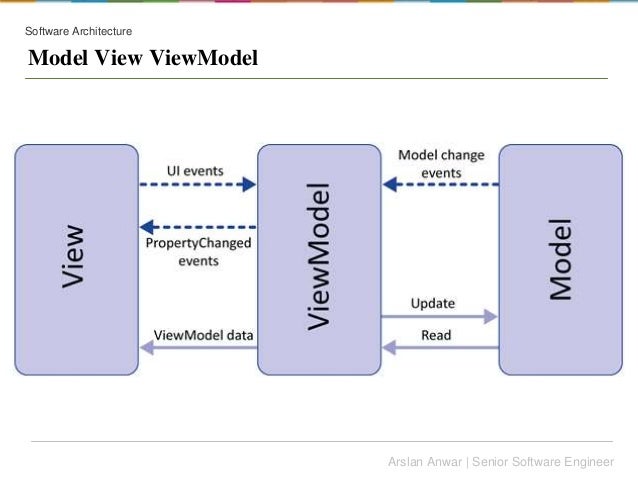 Software Architecture

Model View ViewModel

View

UI events

PropertyChanged events

ViewModel data

ViewModel

Model change events

Update

Read

Model

Arslan Anwar | Senior Software Engineer